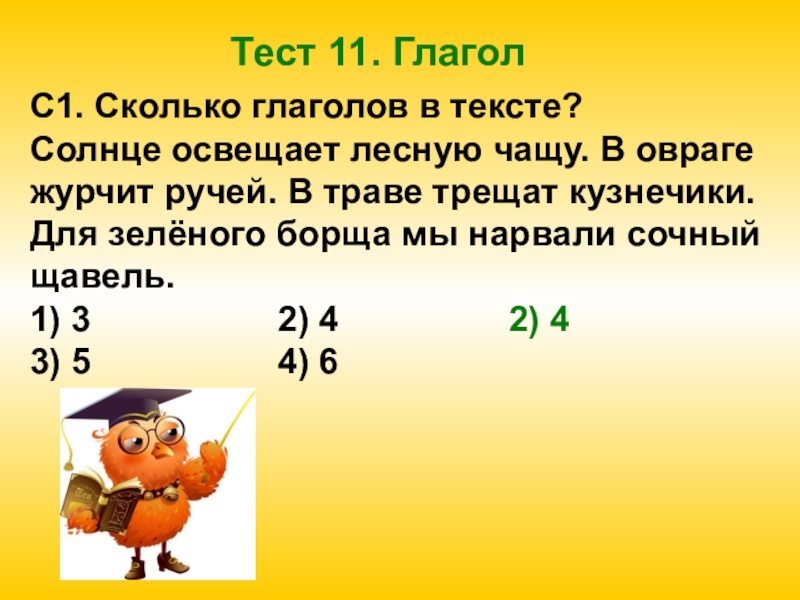 Тест 11. Глагол

С1. Сколько глаголов в тексте?
Солнце освещает лесную чащу. В овраге журчит ручей. В траве трещат кузнечики. Для зелёного борща мы нарвали сочный щавель.
1) 3
2) 4
2) 4
3) 5
4) 6